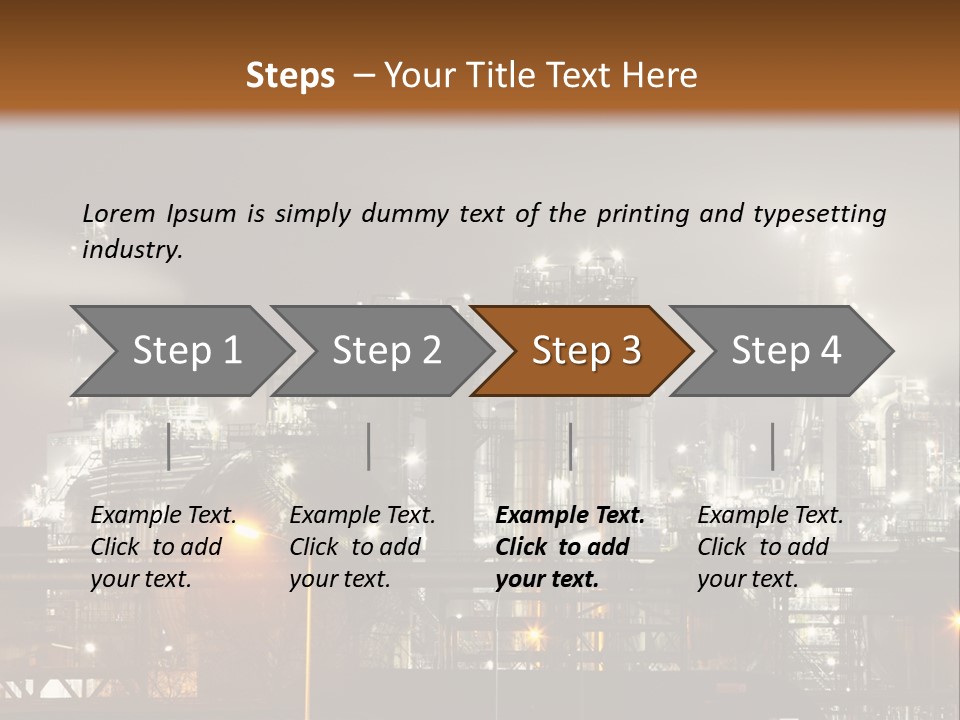 Steps – Your Title Text Here

Lorem Ipsum is simply dummy text of the printing and typesetting industry.

Step 1

Step 2

Step 3

Step 4

Example Text. Click to add your text.

Example Text. Click to add your text.

Example Text. Click to add your text.

Example Text. Click to add your text.